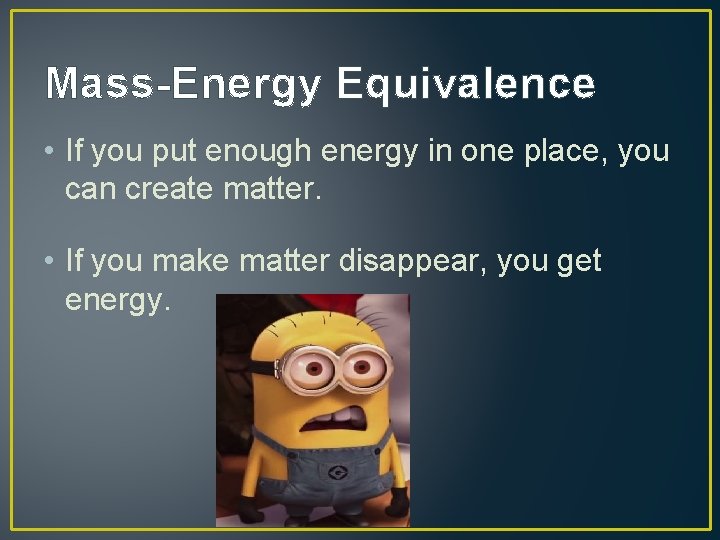 Mass-Energy Equivalence

• If you put enough energy in one place, you can create matter.

• If you make matter disappear, you get energy.